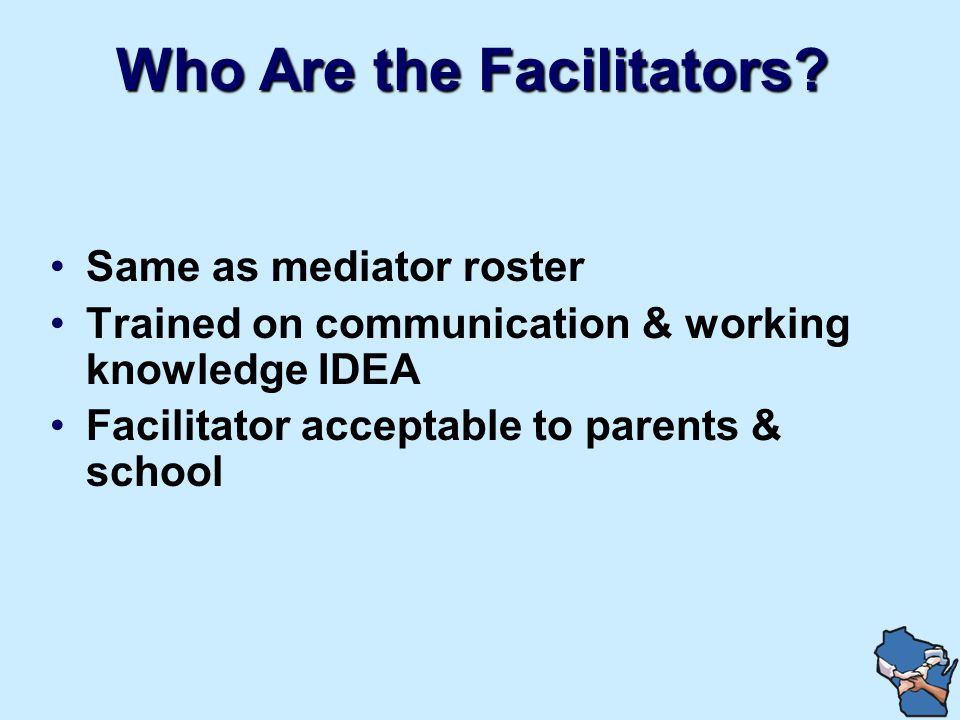 Who Are the Facilitators?

• Same as mediator roster
• Trained on communication & working knowledge IDEA
• Facilitator acceptable to parents & school